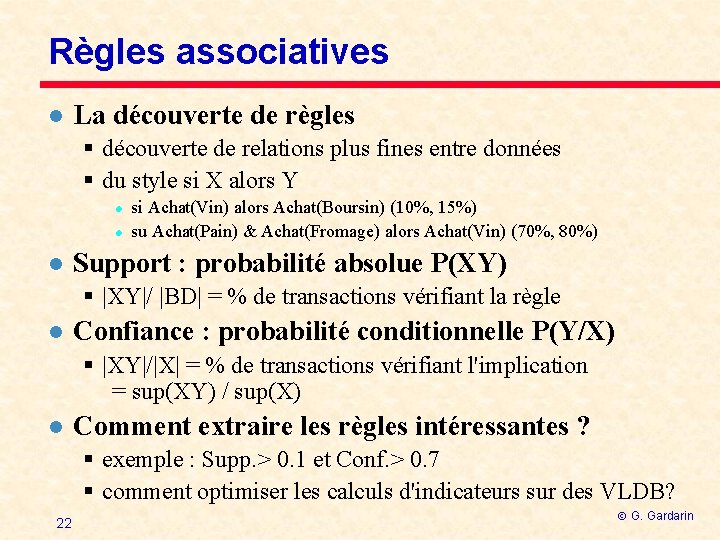 Règles associatives

La découverte de règles
découverte de relations plus fines entre données
du style si X alors Y
si Achat(Vin) alors Achat(Boursin) (10%, 15%)
su Achat(Pain) & Achat(Fromage) alors Achat(Vin) (70%, 80%)

Support : probabilité absolue P(XY)
|XY|/ |BD| = % de transactions vérifiant la règle

Confiance : probabilité conditionnelle P(Y/X)
|XY|/|X| = % de transactions vérifiant l'implication = sup(XY) / sup(X)

Comment extraire les règles intéressantes ?
exemple : Supp.> 0.1 et Conf.> 0.7
comment optimiser les calculs d'indicateurs sur des VLDB?

22

© G. Gardarin